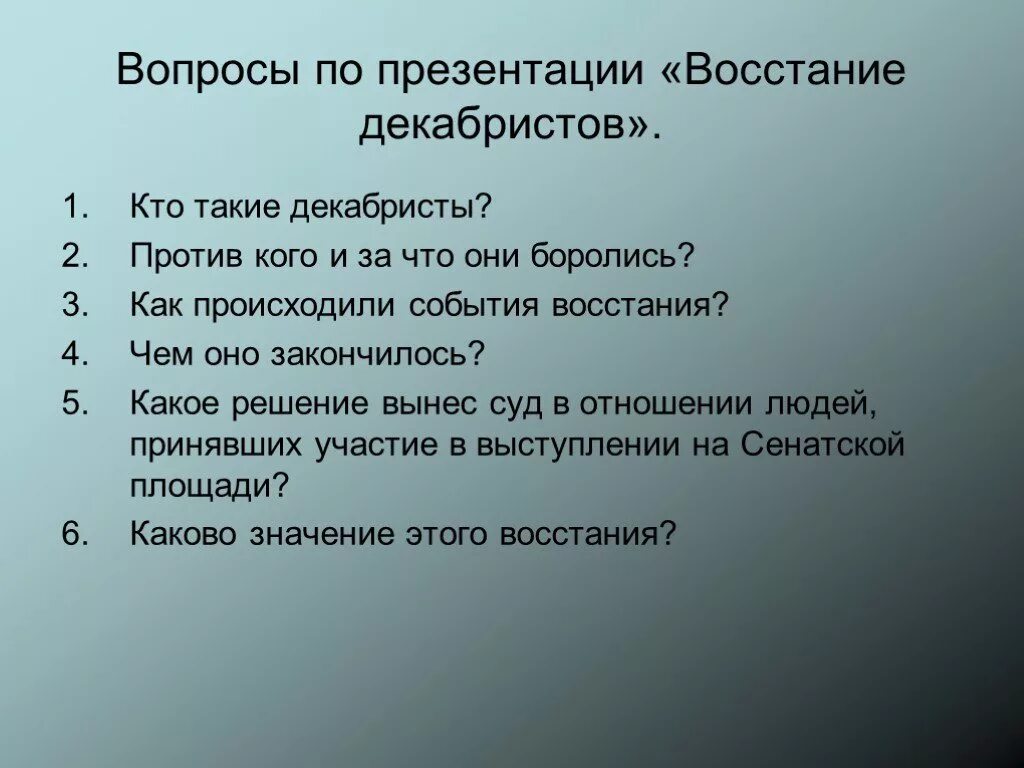 Вопросы по презентации «Восстание декабристов».

1. Кто такие декабристы?
2. Против кого и за что они боролись?
3. Как происходили события восстания?
4. Чем оно закончилось?
5. Какое решение вынес суд в отношении людей, принявших участие в выступлении на Сенатской площади?
6. Каково значение этого восстания?